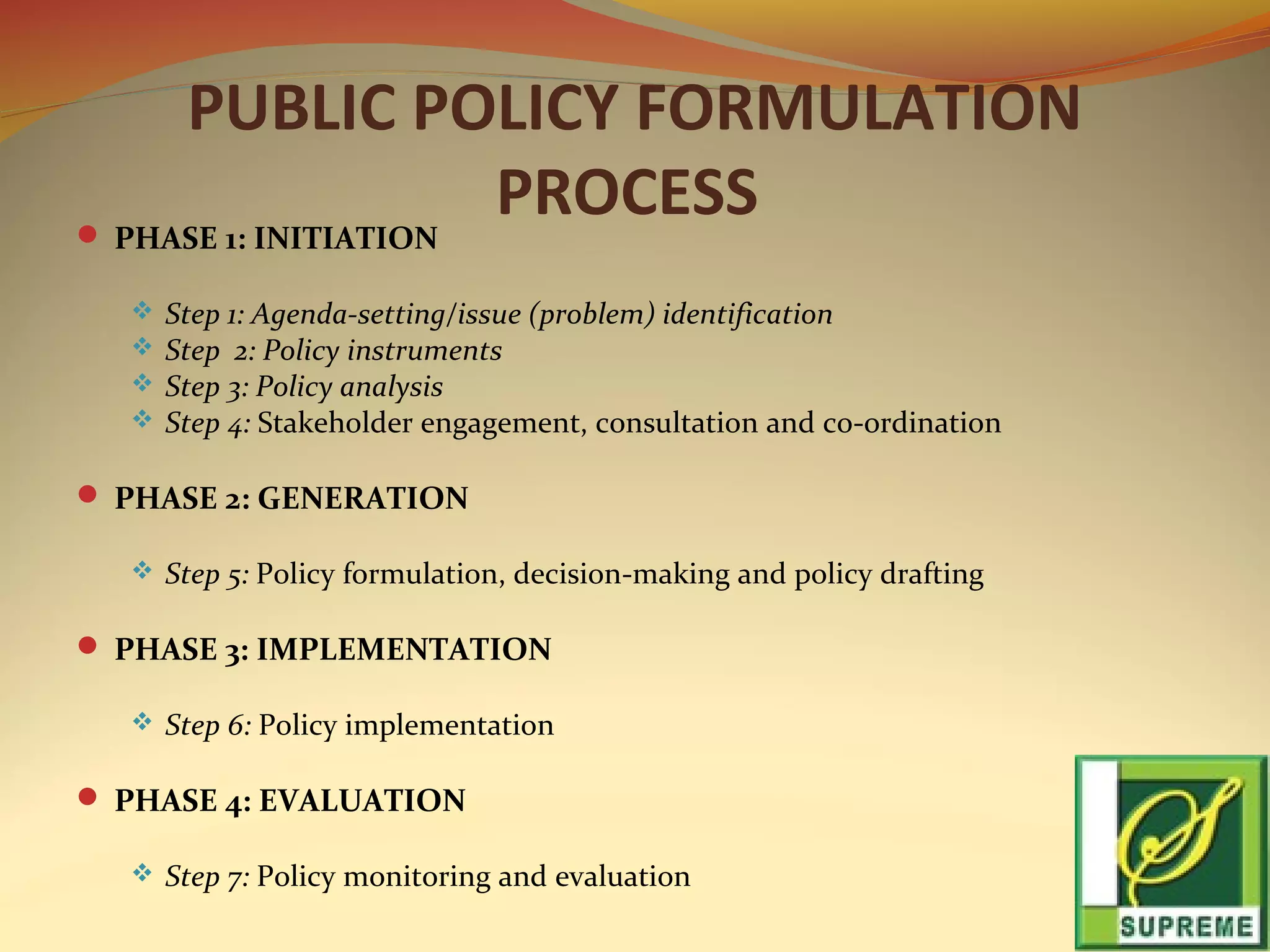 PUBLIC POLICY FORMULATION PROCESS

PHASE 1: INITIATION

Step 1: Agenda-setting/issue (problem) identification
Step 2: Policy instruments
Step 3: Policy analysis
Step 4: Stakeholder engagement, consultation and co-ordination

PHASE 2: GENERATION

Step 5: Policy formulation, decision-making and policy drafting

PHASE 3: IMPLEMENTATION

Step 6: Policy implementation

PHASE 4: EVALUATION

Step 7: Policy monitoring and evaluation

SUPREME